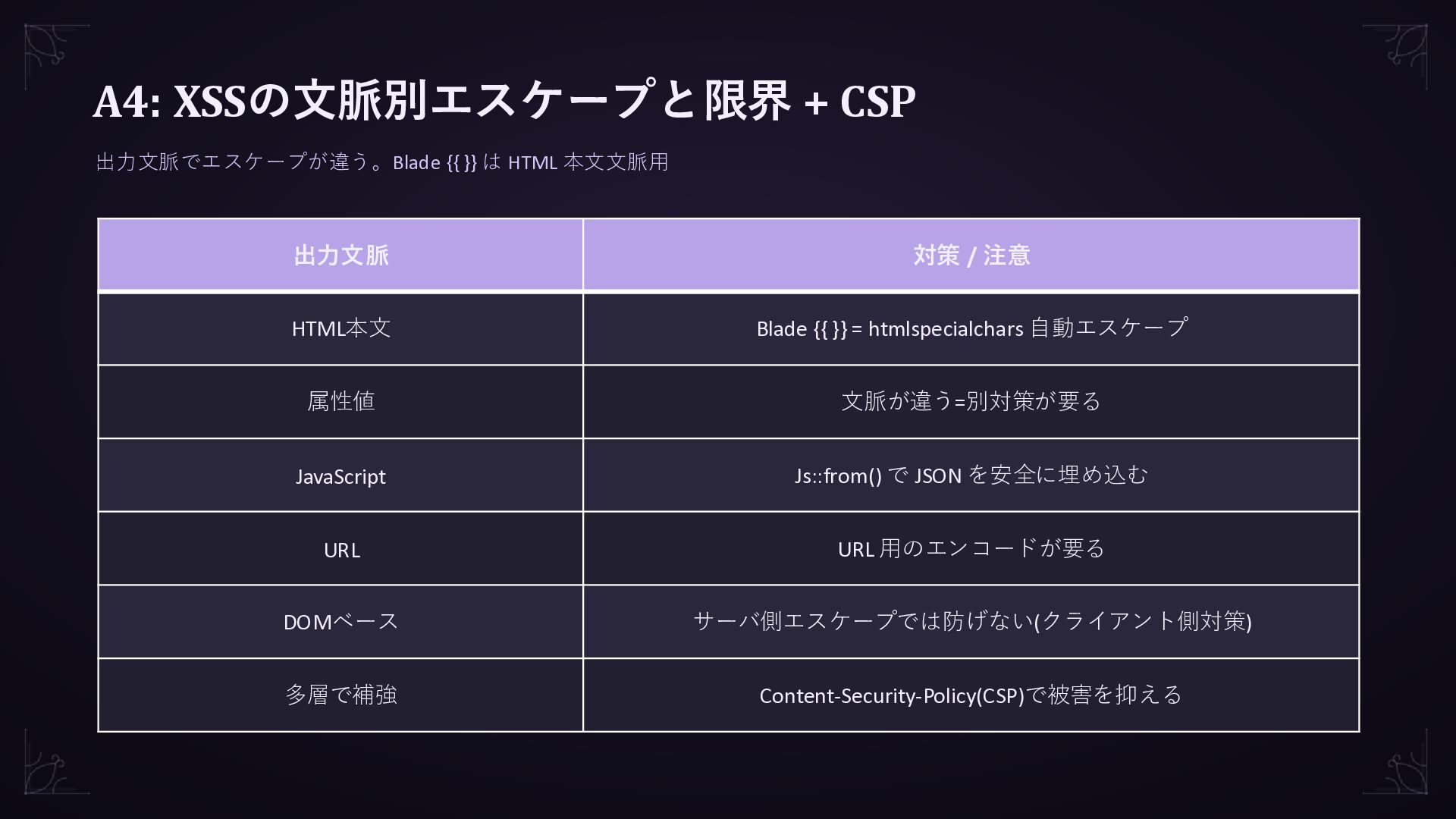 A4: XSSの文脈別エスケープと限界 + CSP

出力文脈でエスケープが違う。Blade {{ }} は HTML 本文文脈用

| 出力文脈 | 対策 / 注意 |
|---|---|
| HTML本文 | Blade {{ }} = htmlspecialchars 自動エスケープ |
| 属性値 | 文脈が違う=別対策が要る |
| JavaScript | Js::from() で JSON を安全に埋め込む |
| URL | URL 用のエンコードが要る |
| DOMベース | サーバ側エスケープでは防げない(クライアント側対策) |
| 多層で補強 | Content-Security-Policy(CSP)で被害を抑える |